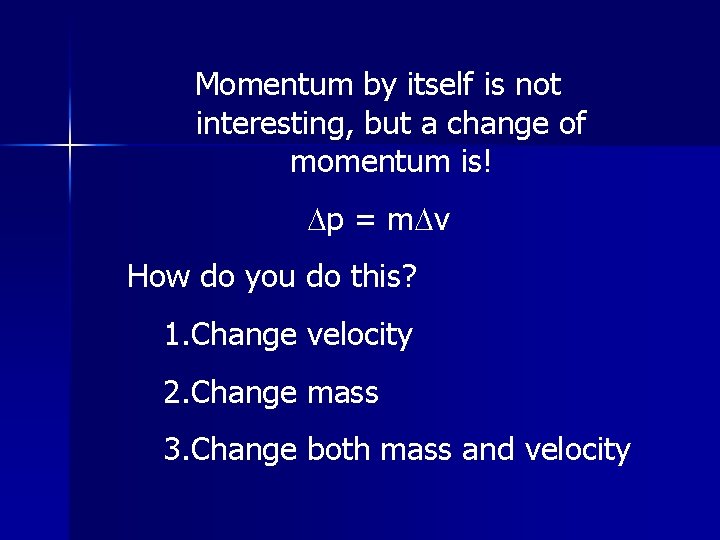 Momentum by itself is not interesting, but a change of momentum is!

$\Delta p = m\Delta v$

How do you do this?

1.Change velocity

2.Change mass

3.Change both mass and velocity